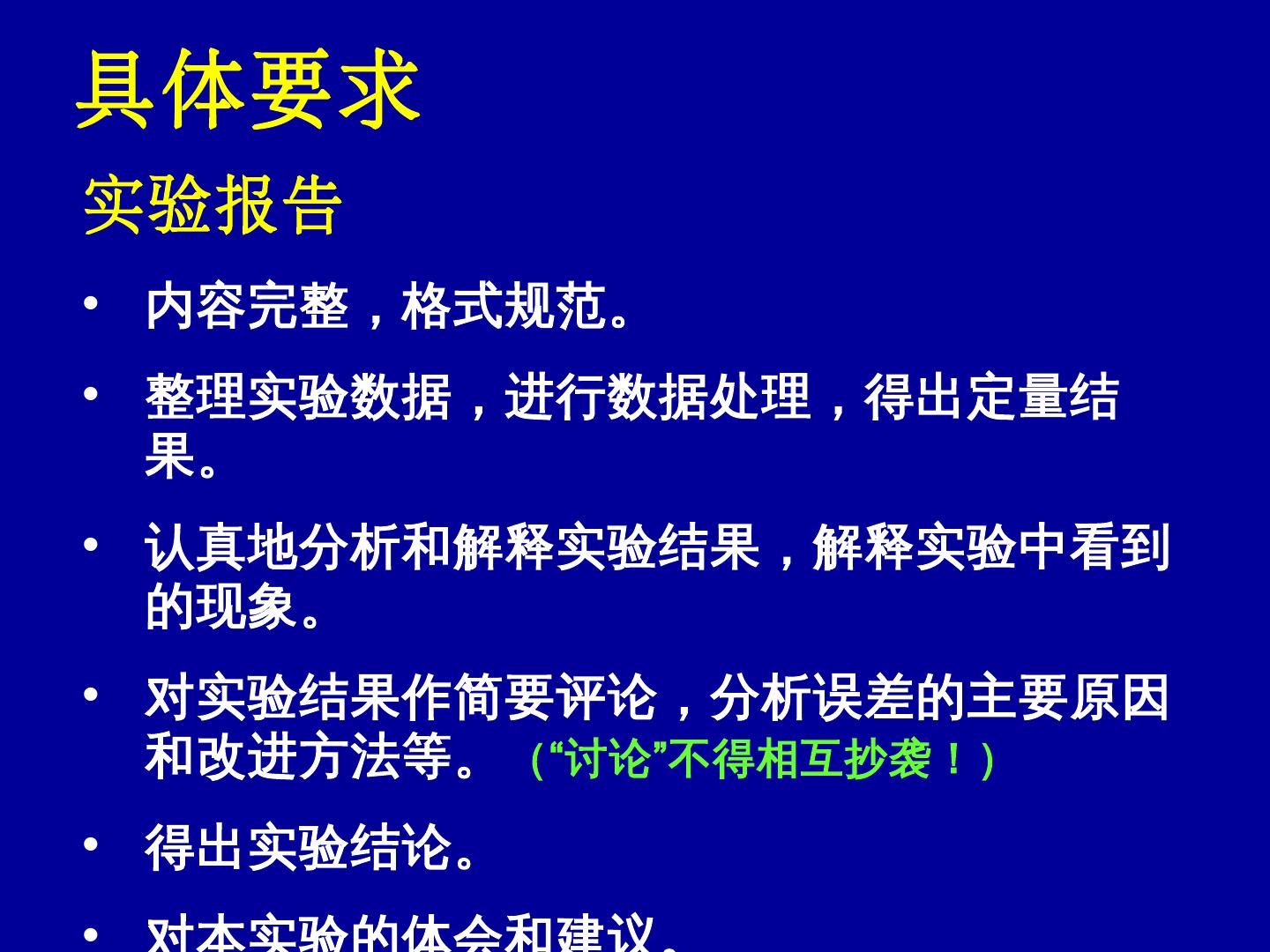 具体要求

实验报告

• 内容完整，格式规范。

• 整理实验数据，进行数据处理，得出定量结果。

• 认真地分析和解释实验结果，解释实验中看到的现象。

• 对实验结果作简要评论，分析误差的主要原因和改进方法等。（“讨论”不得相互抄袭！）

• 得出实验结论。

• 对本实验的体会和建议。